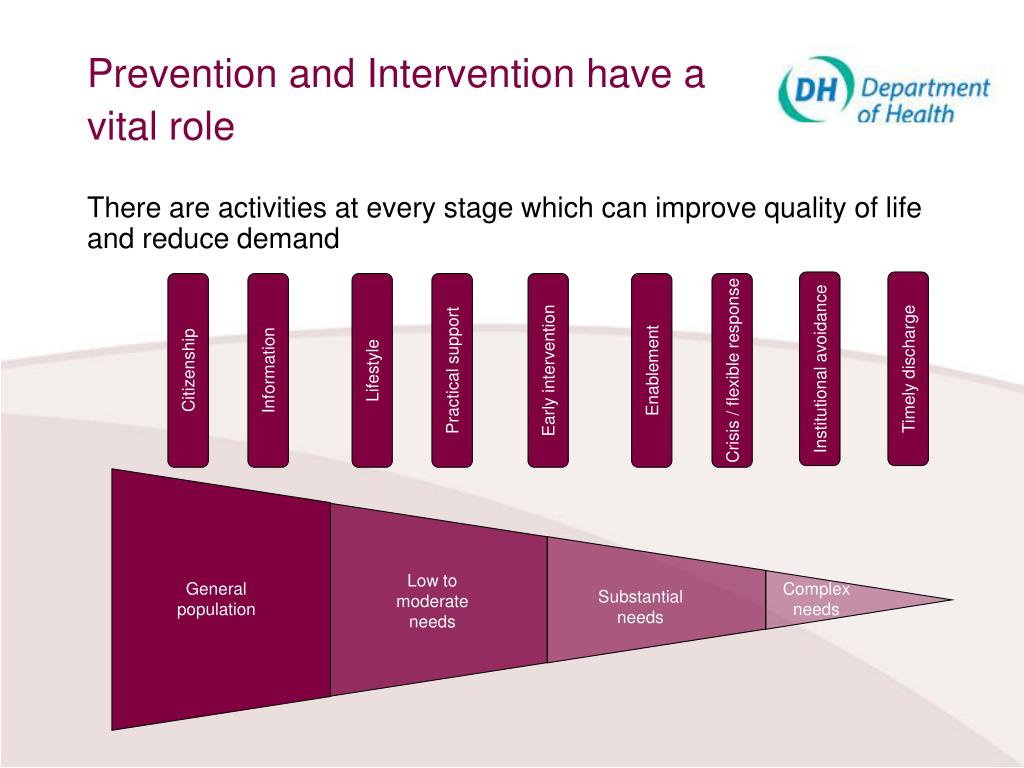 Prevention and Intervention have a vital role

DH Department of Health

There are activities at every stage which can improve quality of life and reduce demand

Citizenship

Information

Lifestyle

Practical support

Early intervention

Enablement

Crisis / flexible response

Institutional avoidance

Timely discharge

General population

Low to moderate needs

Substantial needs

Complex needs